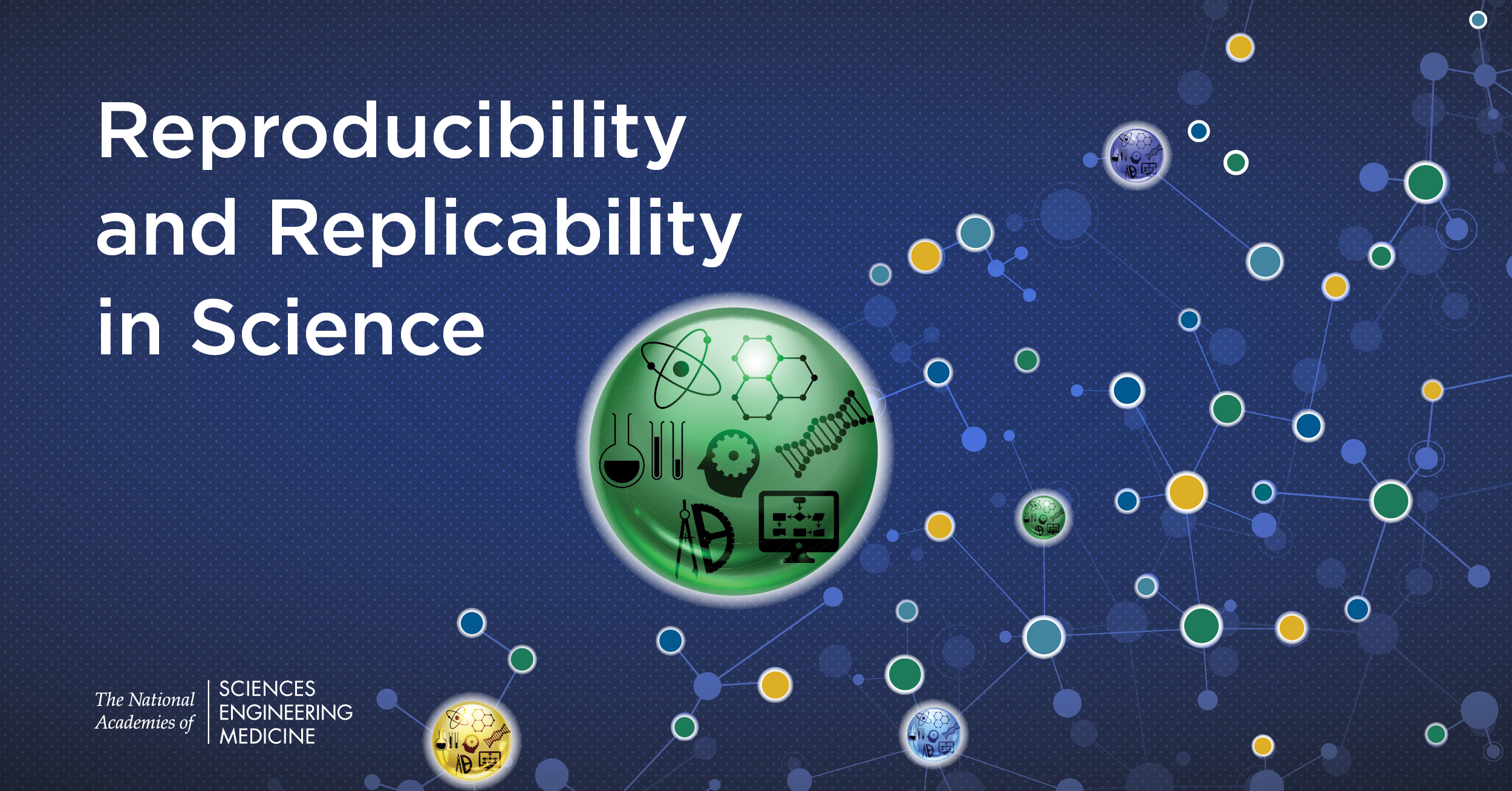 Reproducibility and Replicability in Science

The National Academies of

SCIENCES
ENGINEERING
MEDICINE